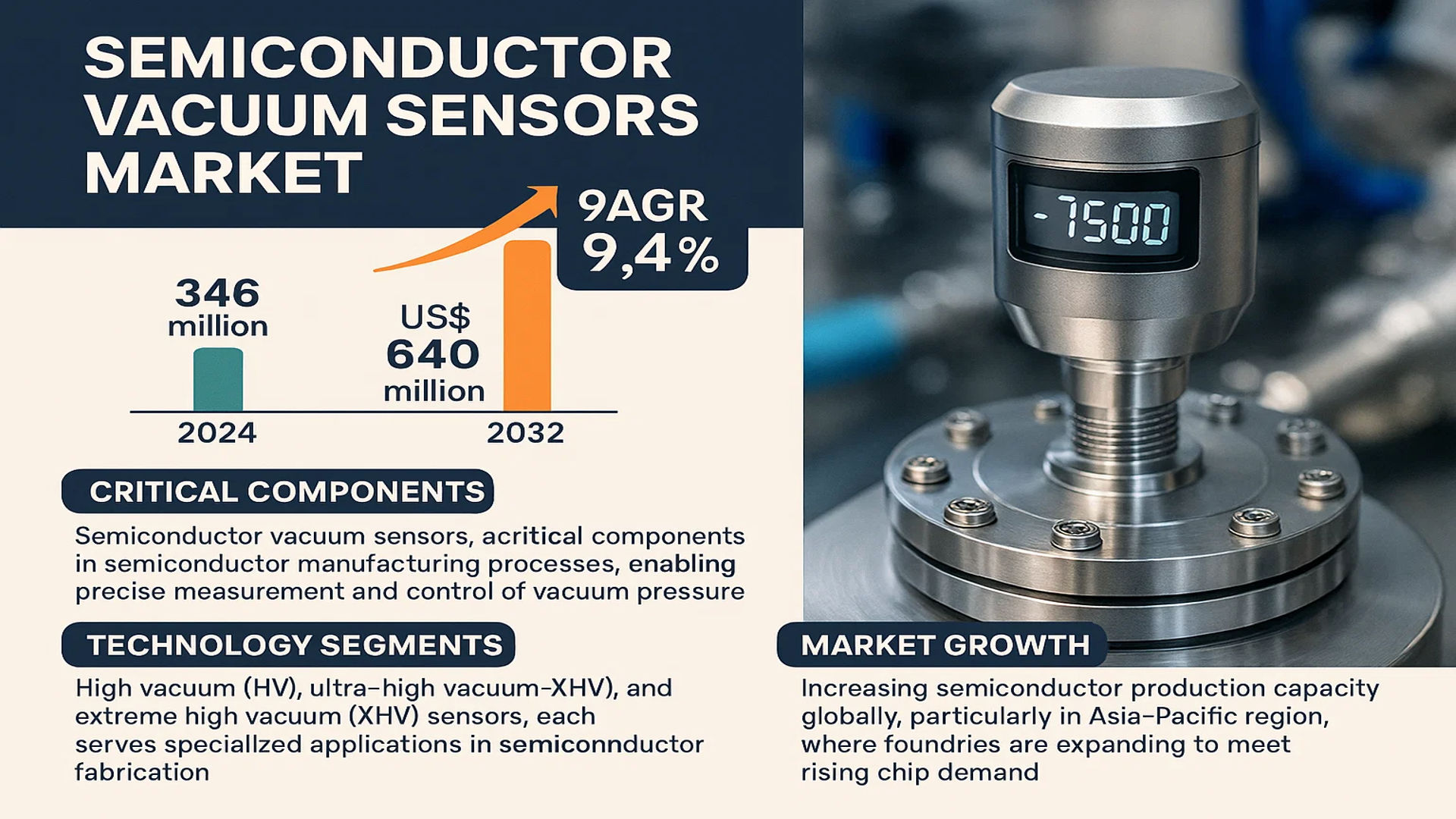 SEMICONDUCTOR VACUUM SENSORS MARKET

9AGR
9,4%

346
million

US$
640
million

2024

2032

-7500

CRITICAL COMPONENTS

Semiconductor vacuum sensors, acritical components in semiconductor manufacturing processes, enabling precise measurement and control of vacuum pressure

TECHNOLOGY SEGMENTS

High vacuum (HV), ultra-high vacuum-XHV), and extreme high vacuum (XHV) sensors, each serves speciallzed applications in semiconnductor fabrication

MARKET GROWTH

Increasing semiconductor production capacity globally, particularly in Asia-Pacific region, where foundries are expanding to meet rising chip demand